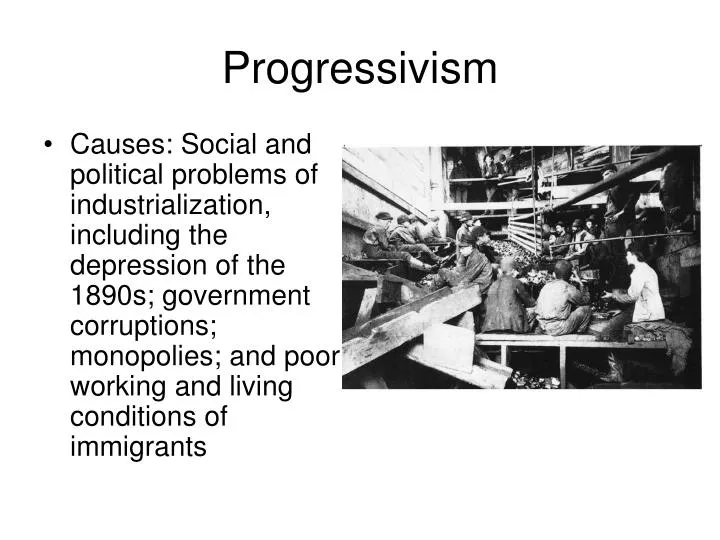 Progressivism

• Causes: Social and political problems of industrialization, including the depression of the 1890s; government corruptions; monopolies; and poor working and living conditions of immigrants